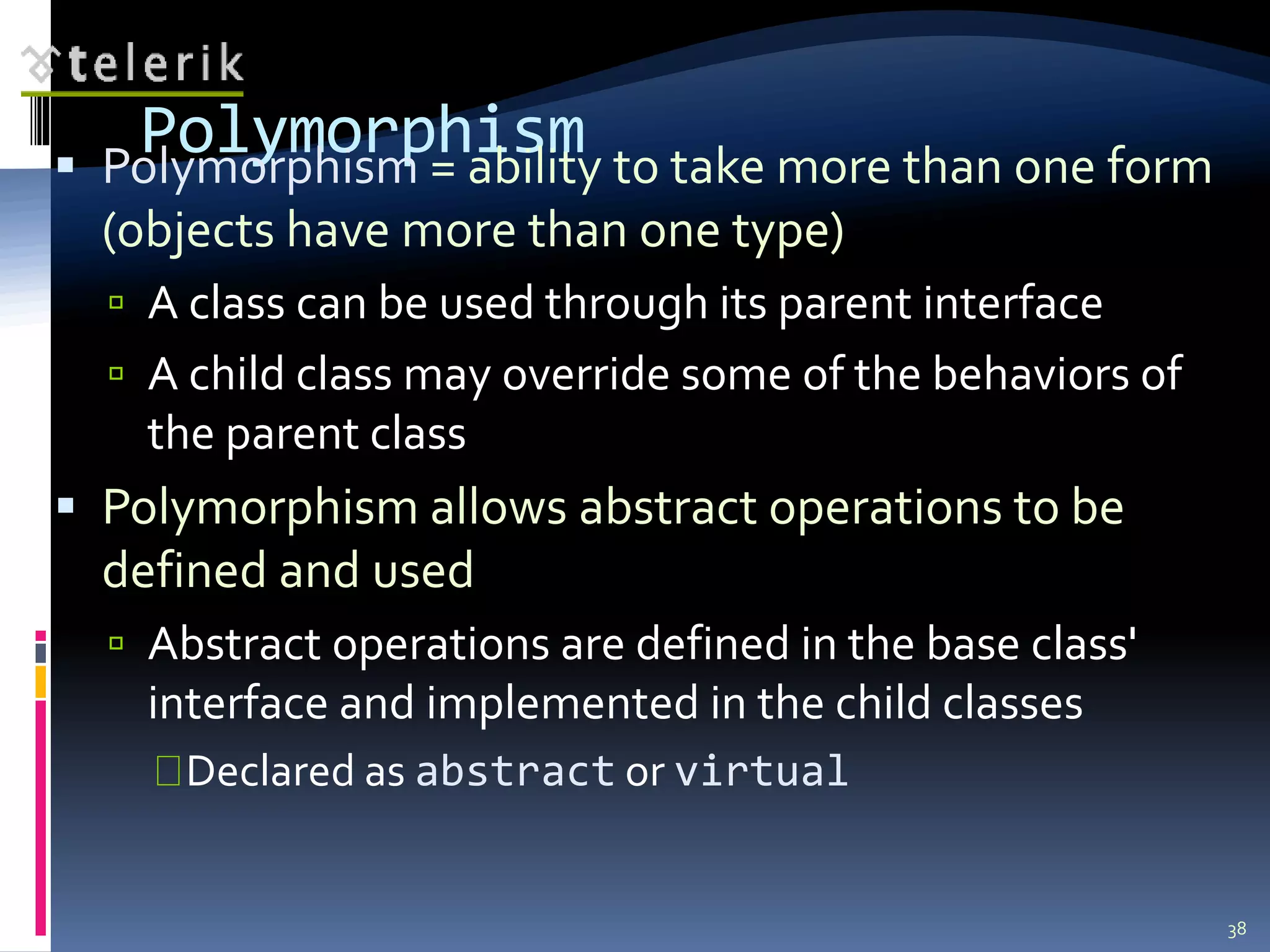 telerik

Polymorphism

Polymorphism = ability to take more than one form (objects have more than one type)

A class can be used through its parent interface

A child class may override some of the behaviors of the parent class

Polymorphism allows abstract operations to be defined and used

Abstract operations are defined in the base class' interface and implemented in the child classes

Declared as abstract or virtual

38